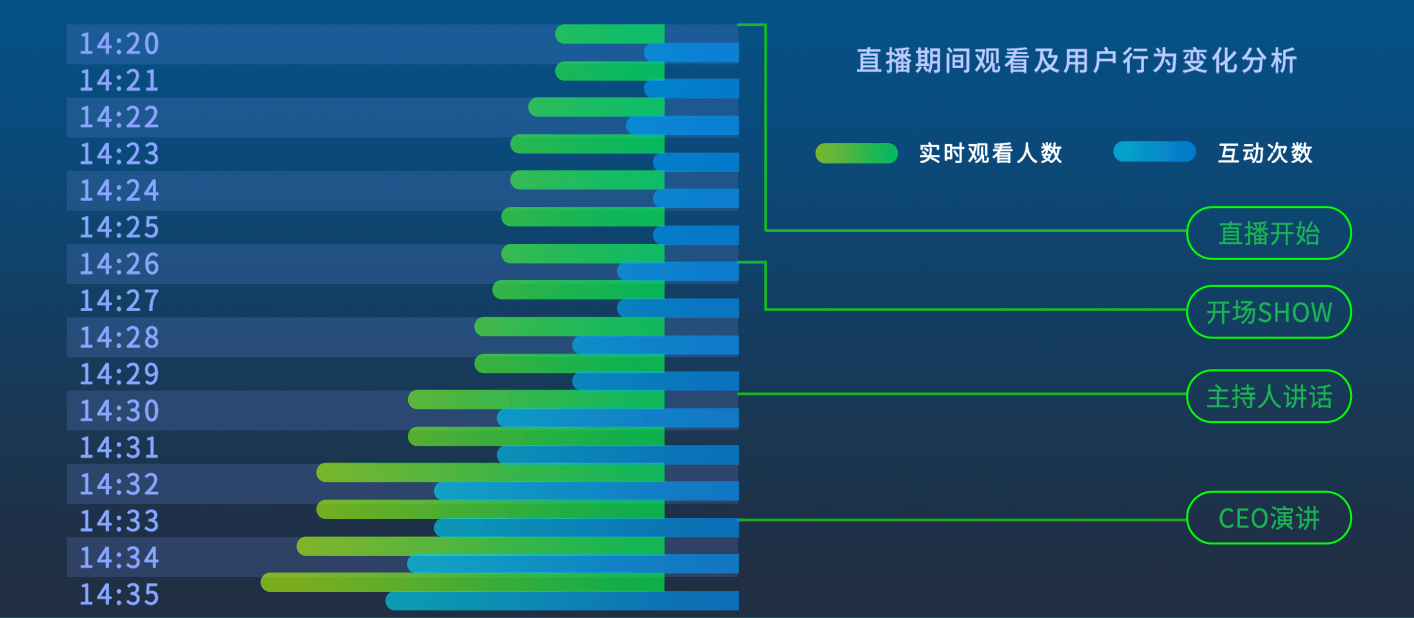 14:20
14:21
14:22
14:23
14:24
14:25
14:26
14:27
14:28
14:29
14:30
14:31
14:32
14:33
14:34
14:35

直播期间观看及用户行为变化分析

实时观看人数 互动次数

直播开始

开场SHOW

主持人讲话

CEO演讲